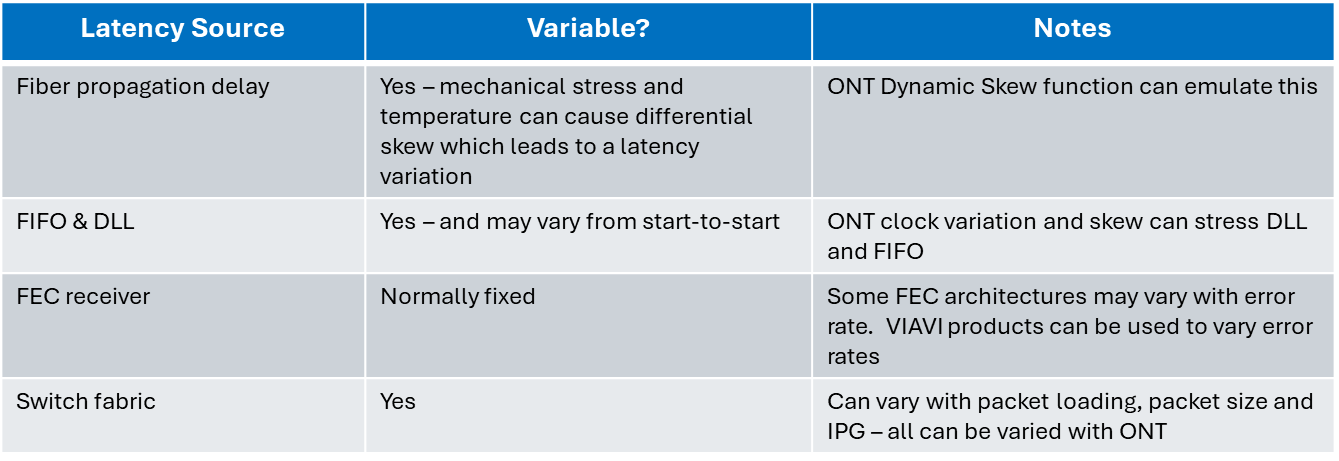 | Latency Source | Variable? | Notes |
|---|---|---|
| Fiber propagation delay | Yes – mechanical stress and temperature can cause differential skew which leads to a latency variation | ONT Dynamic Skew function can emulate this |
| FIFO & DLL | Yes – and may vary from start-to-start | ONT clock variation and skew can stress DLL and FIFO |
| FEC receiver | Normally fixed | Some FEC architectures may vary with error rate. VIAVI products can be used to vary error rates |
| Switch fabric | Yes | Can vary with packet loading, packet size and IPG – all can be varied with ONT |